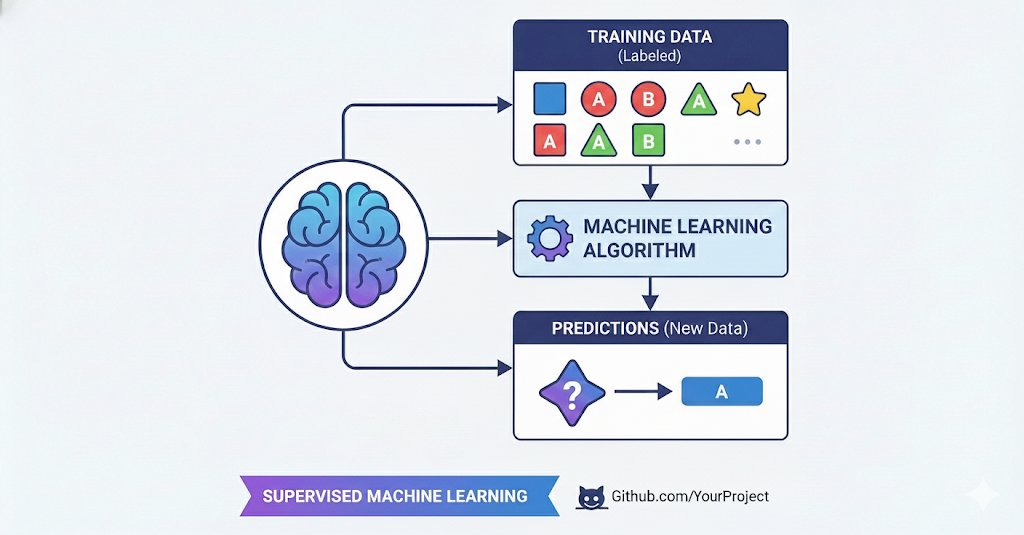 TRAINING DATA
(Labeled)

A B A
A A B
...

MACHINE LEARNING ALGORITHM

PREDICTIONS (New Data)

?
A

SUPERVISED MACHINE LEARNING

Github.com/YourProject